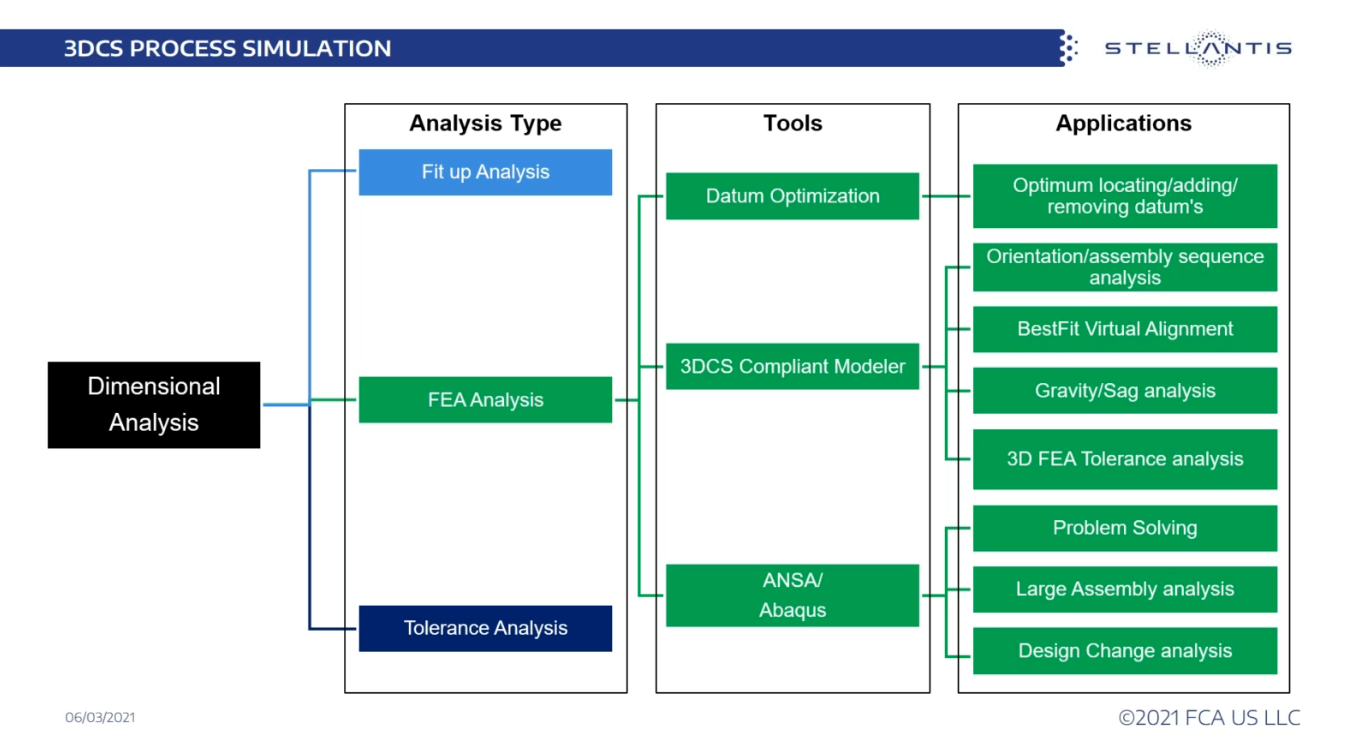 3DCS PROCESS SIMULATION

STELLANTIS

Dimensional Analysis

Analysis Type

Fit up Analysis

FEA Analysis

Tolerance Analysis

Tools

Datum Optimization

3DCS Compliant Modeler

ANSA/ Abaqus

Applications

Optimum locating/adding/ removing datum's

Orientation/assembly sequence analysis

BestFit Virtual Alignment

Gravity/Sag analysis

3D FEA Tolerance analysis

Problem Solving

Large Assembly analysis

Design Change analysis

06/03/2021

©2021 FCA US LLC